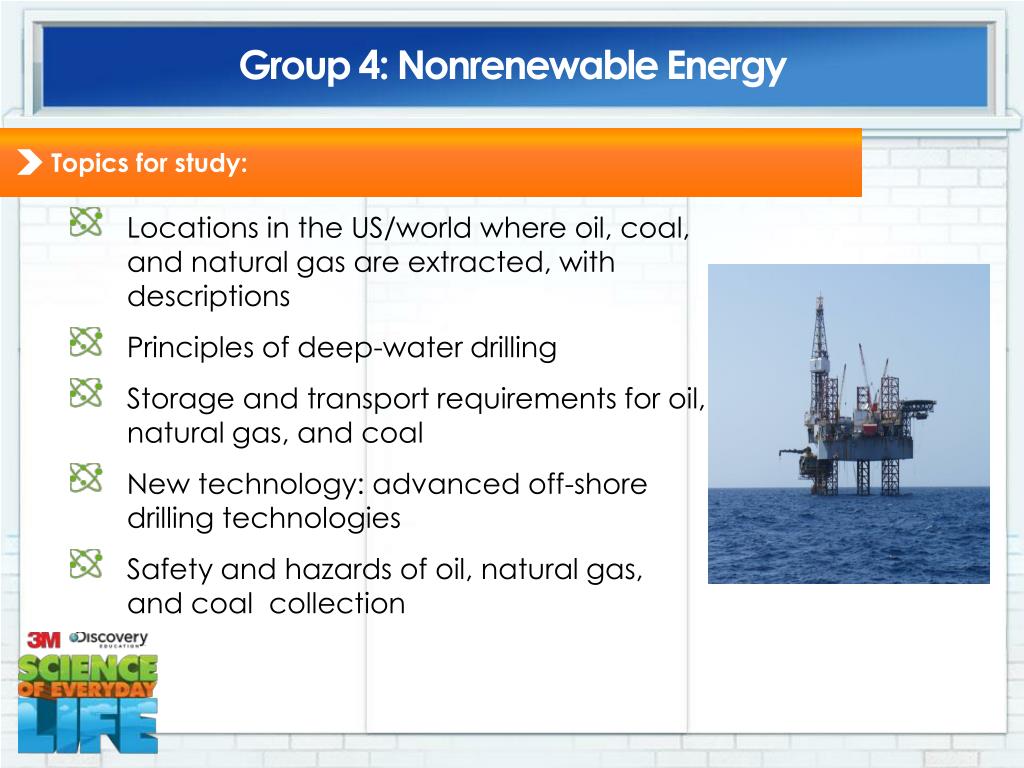 Group 4: Nonrenewable Energy

Topics for study:

Locations in the US/world where oil, coal, and natural gas are extracted, with descriptions

Principles of deep-water drilling

Storage and transport requirements for oil, natural gas, and coal

New technology: advanced off-shore drilling technologies

Safety and hazards of oil, natural gas, and coal collection

3M Discovery EDUCATION

SCIENCE OF EVERYDAY LIFE